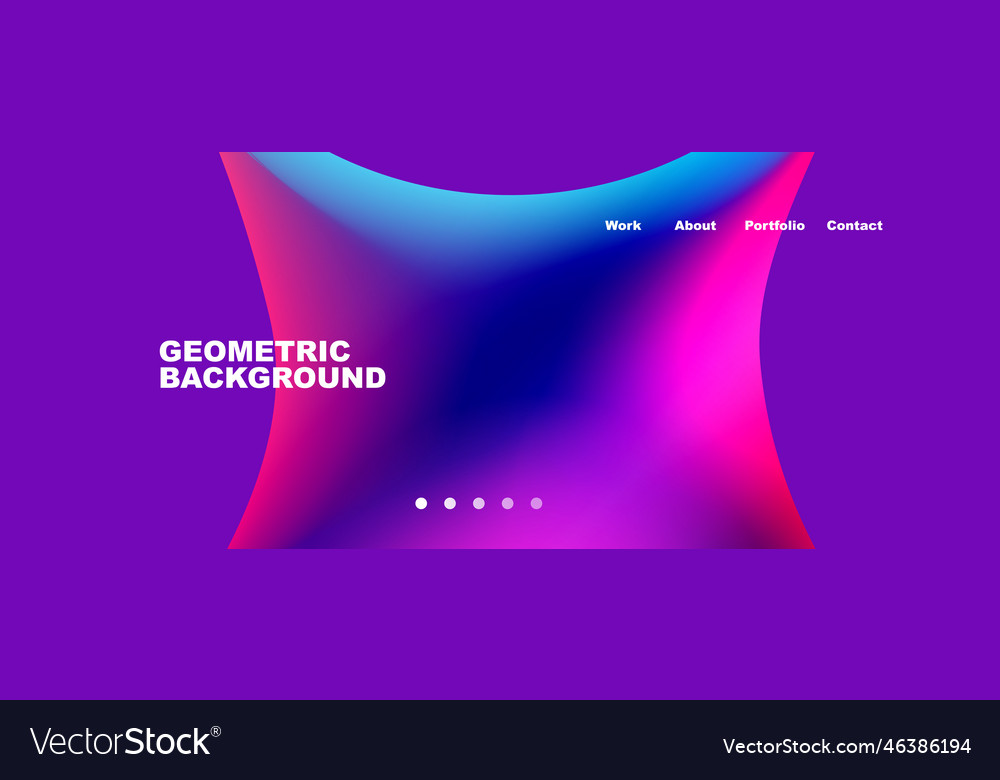 Work About Portfolio Contact

GEOMETRIC BACKGROUND

VectorStock®

VectorStock.com/46386194